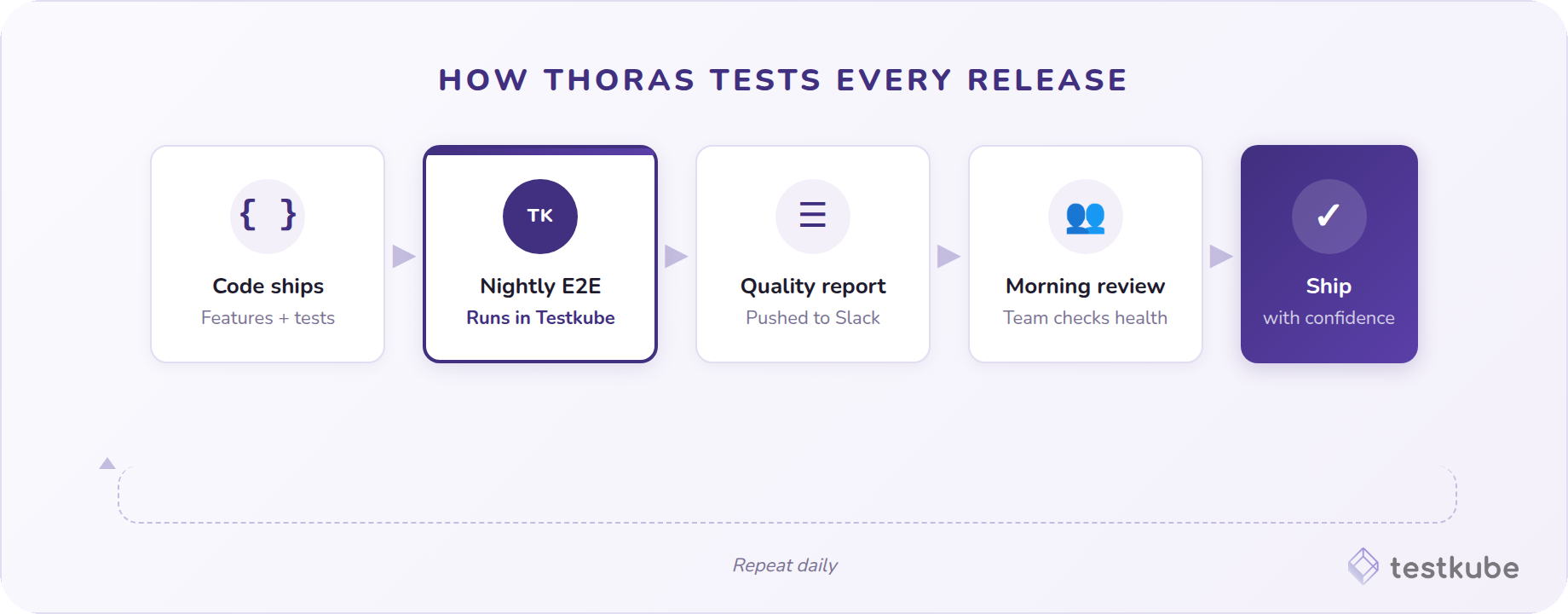 HOW THORAS TESTS EVERY RELEASE

{ }
Code ships
Features + tests

TK
Nightly E2E
Runs in Testkube

Quality report
Pushed to Slack

Morning review
Team checks health

✓
Ship
with confidence

Repeat daily

testkube